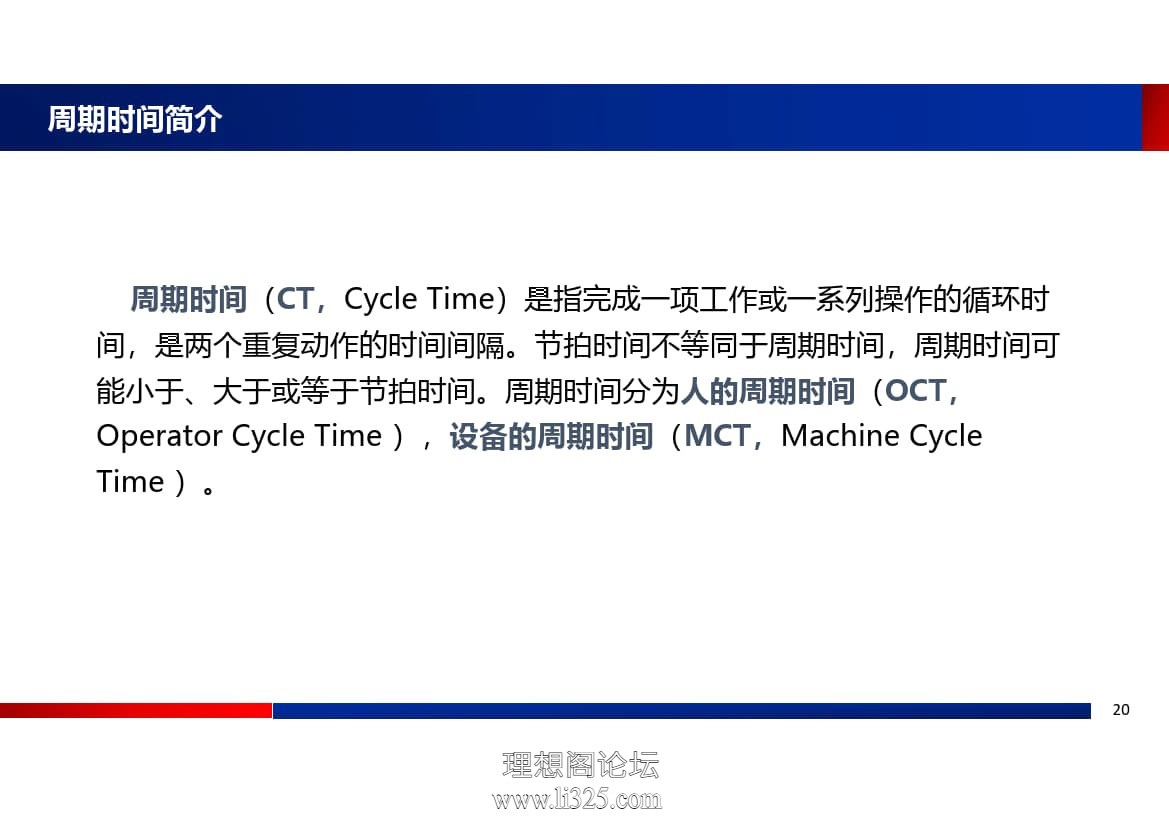 周期时间简介

周期时间（CT，Cycle Time）是指完成一项工作或一系列操作的循环时间，是两个重复动作的时间间隔。节拍时间不等同于周期时间，周期时间可能小于、大于或等于节拍时间。周期时间分为人的周期时间（OCT，Operator Cycle Time），设备的周期时间（MCT，Machine Cycle Time）。

20

理想阁论坛
www.li325.com